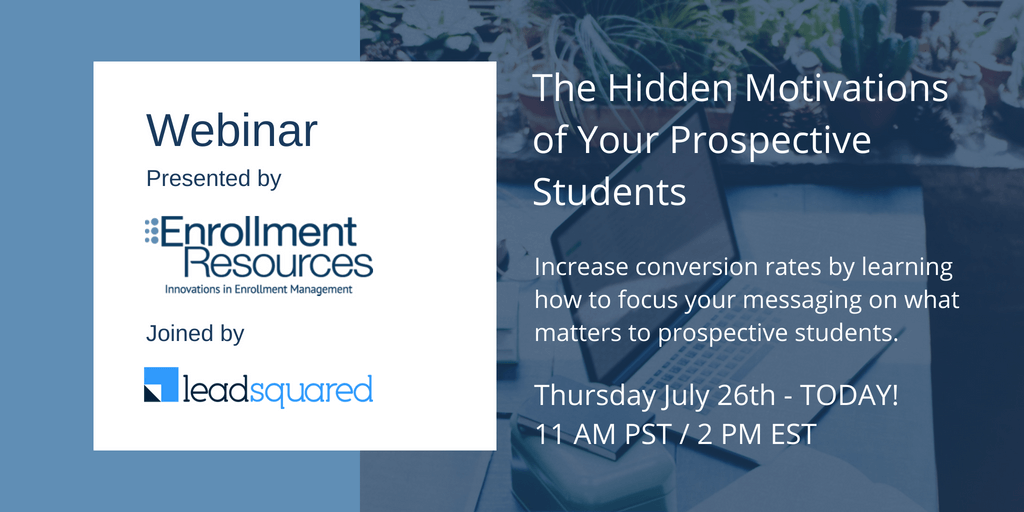 Webinar
Presented by

Enrollment Resources
Innovations in Enrollment Management

Joined by

leadsquared

The Hidden Motivations of Your Prospective Students

Increase conversion rates by learning how to focus your messaging on what matters to prospective students.

Thursday July 26th - TODAY!
11 AM PST / 2 PM EST